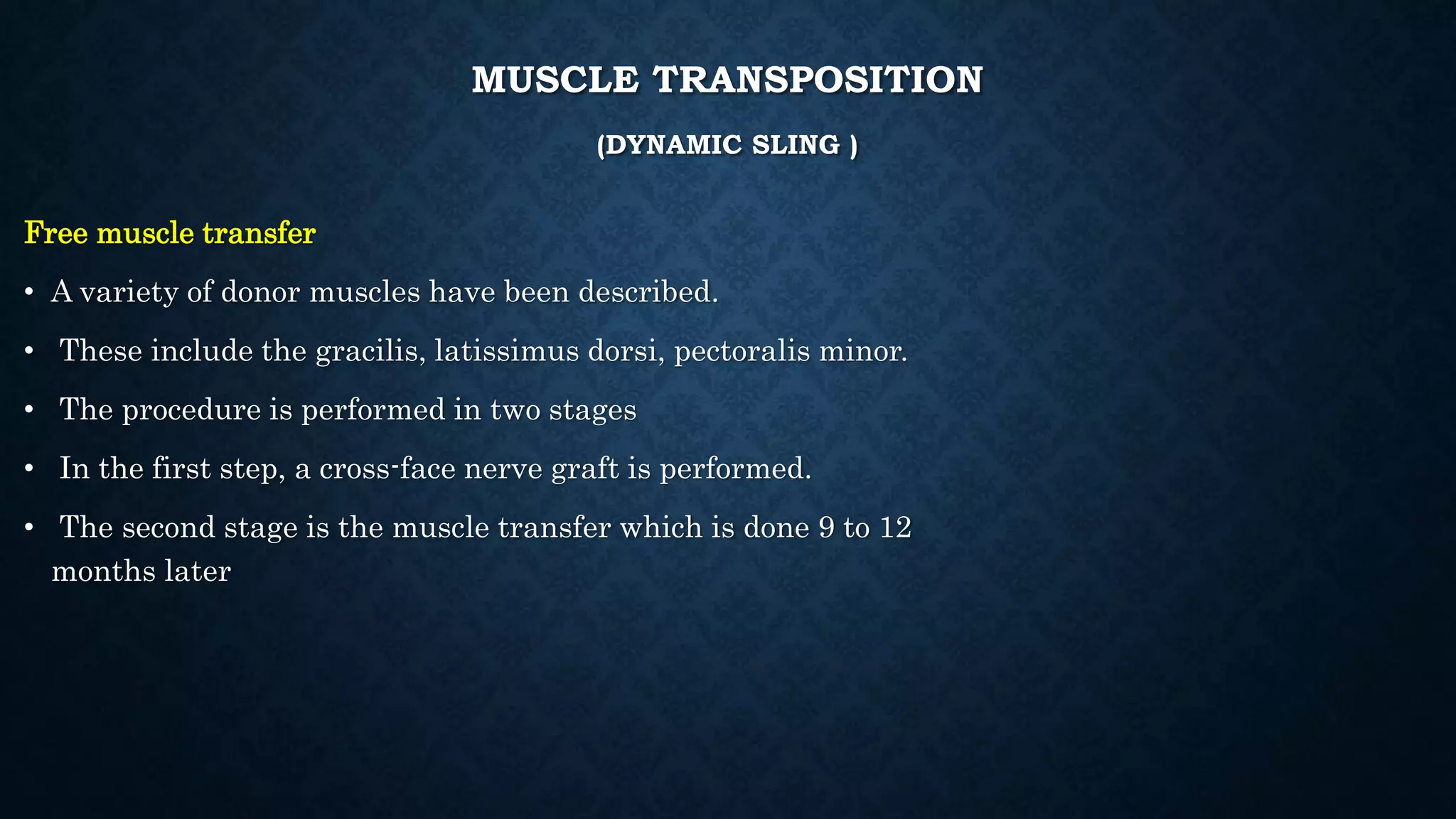 MUSCLE TRANSPOSITION

(DYNAMIC SLING )

Free muscle transfer

• A variety of donor muscles have been described.

• These include the gracilis, latissimus dorsi, pectoralis minor.

• The procedure is performed in two stages

• In the first step, a cross-face nerve graft is performed.

• The second stage is the muscle transfer which is done 9 to 12 months later